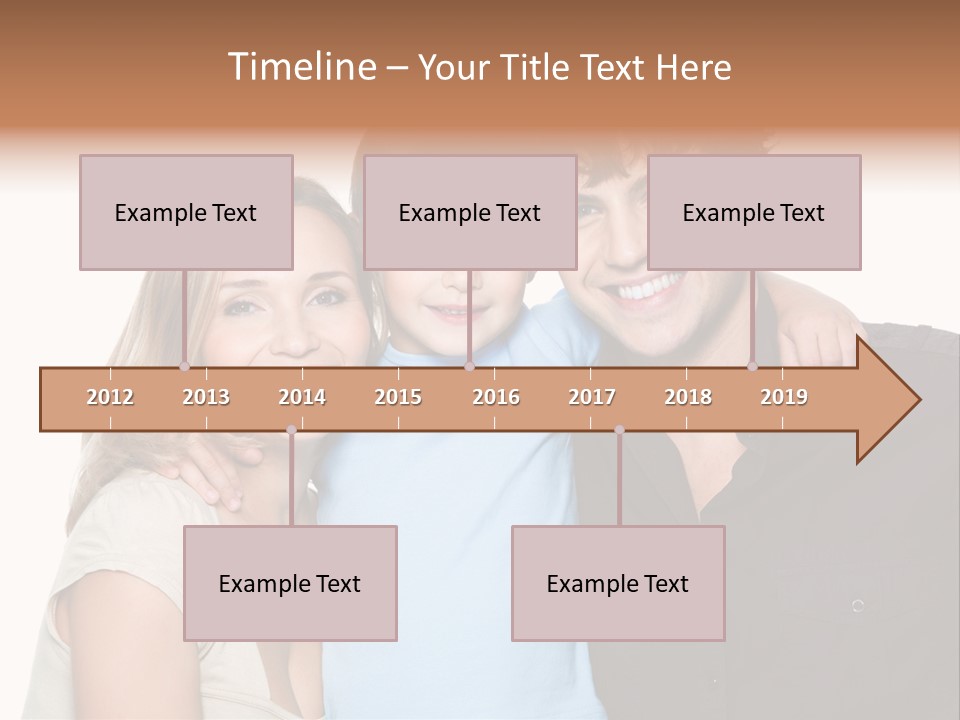 Timeline – Your Title Text Here

Example Text

Example Text

Example Text

2012 2013 2014 2015 2016 2017 2018 2019

Example Text

Example Text